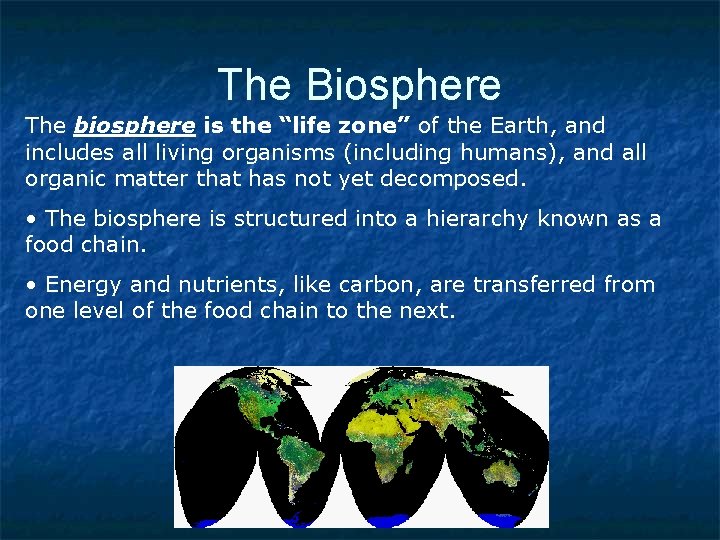 The Biosphere

The biosphere is the “life zone” of the Earth, and includes all living organisms (including humans), and all organic matter that has not yet decomposed.

• The biosphere is structured into a hierarchy known as a food chain.

• Energy and nutrients, like carbon, are transferred from one level of the food chain to the next.